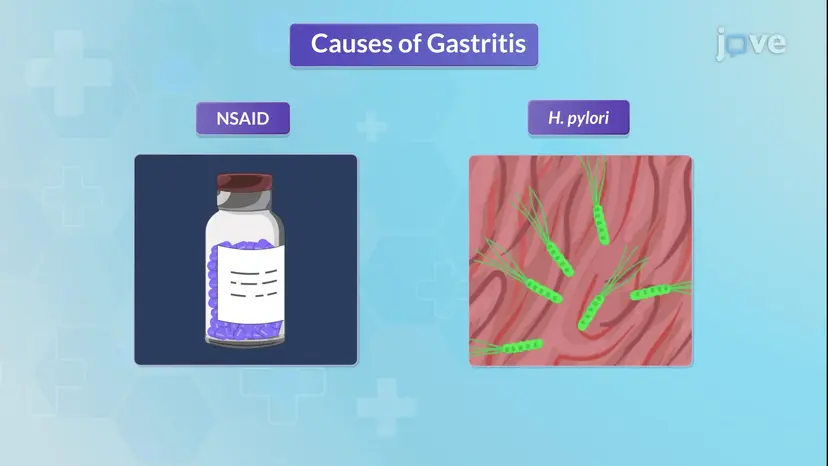 Causes of Gastritis

jove

NSAID

H. pylori